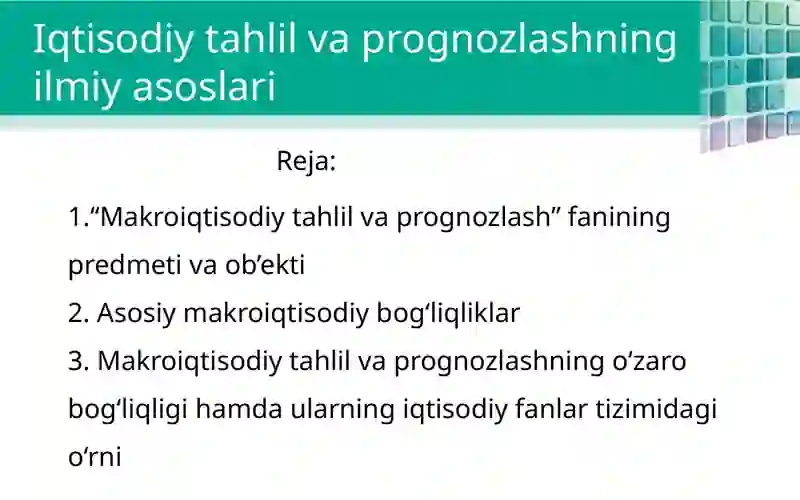 Iqtisodiy tahlil va prognozlashning ilmiy asoslari

Reja:

1.“Makroiqtisodiy tahlil va prognozlash” fanining predmeti va ob’ekti

2. Asosiy makroiqtisodiy bog‘liqliklar

3. Makroiqtisodiy tahlil va prognozlashning o‘zaro bog‘liqligi hamda ularning iqtisodiy fanlar tizimidagi o‘rni